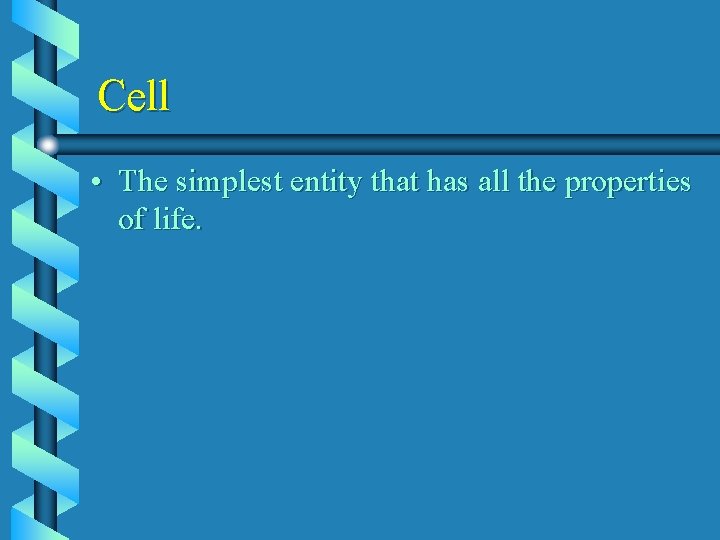 Cell

• The simplest entity that has all the properties of life.